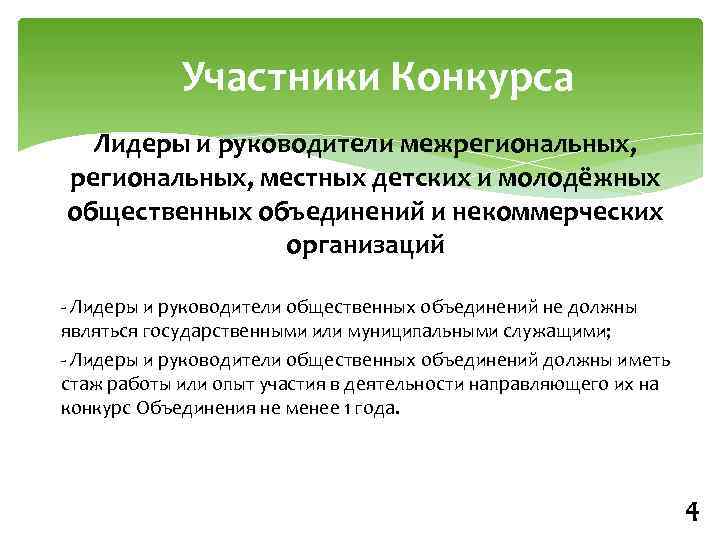 Участники Конкурса

Лидеры и руководители межрегиональных, региональных, местных детских и молодёжных общественных объединений и некоммерческих организаций

- Лидеры и руководители общественных объединений не должны являться государственными или муниципальными служащими;

- Лидеры и руководители общественных объединений должны иметь стаж работы или опыт участия в деятельности направляющего их на конкурс Объединения не менее 1 года.

4